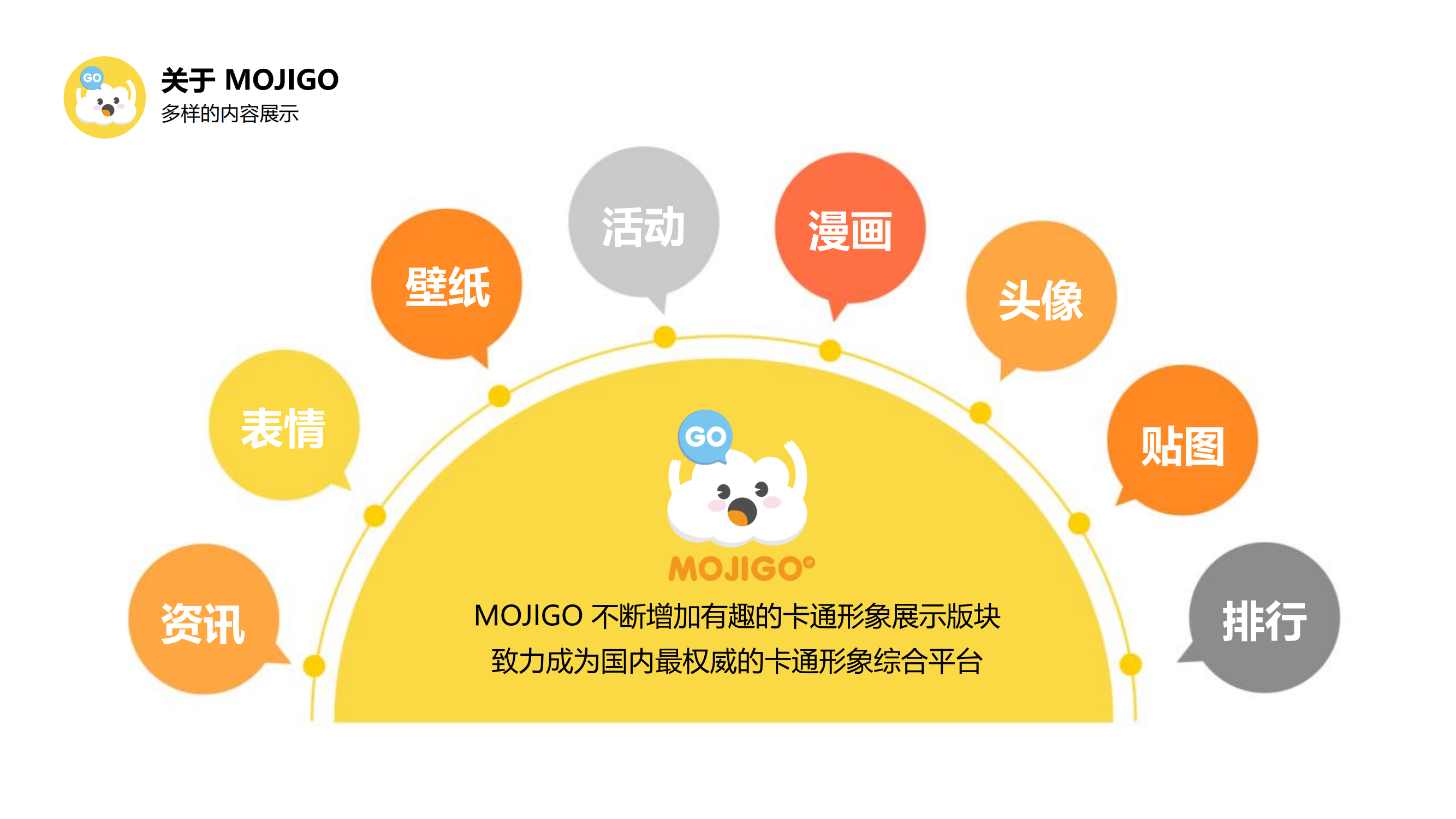 GO

关于 MOJIGO
多样的内容展示

资讯

表情

壁纸

活动

漫画

头像

贴图

排行

GO

MOJIGO

MOJIGO 不断增加有趣的卡通形象展示版块
致力成为国内最权威的卡通形象综合平台